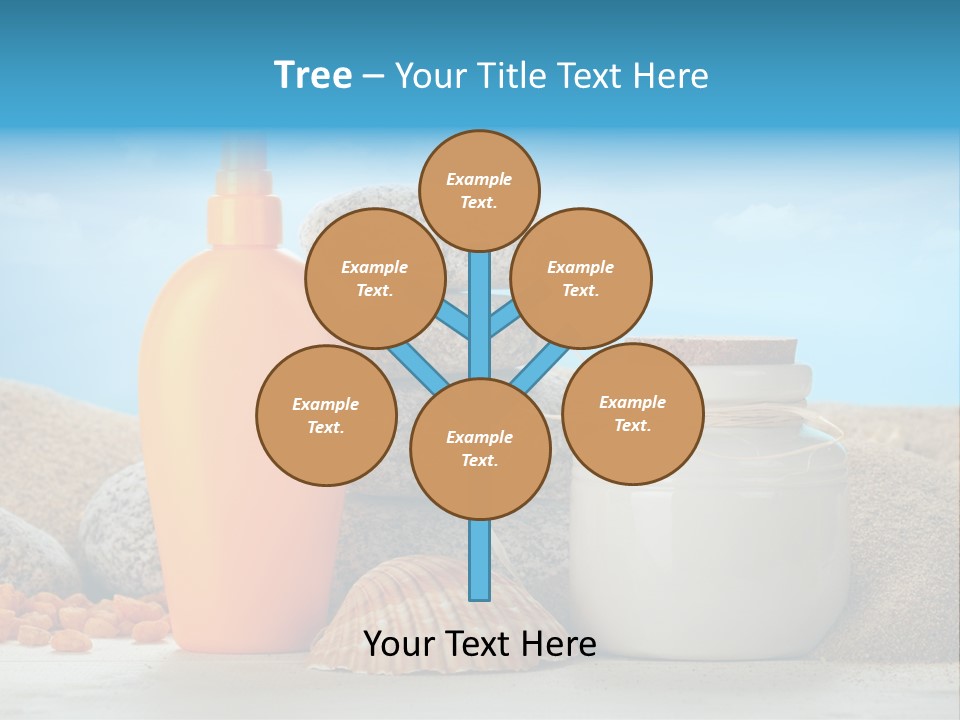 Tree – Your Title Text Here

Example Text.

Example Text.

Example Text.

Example Text.

Example Text.

Example Text.

Your Text Here